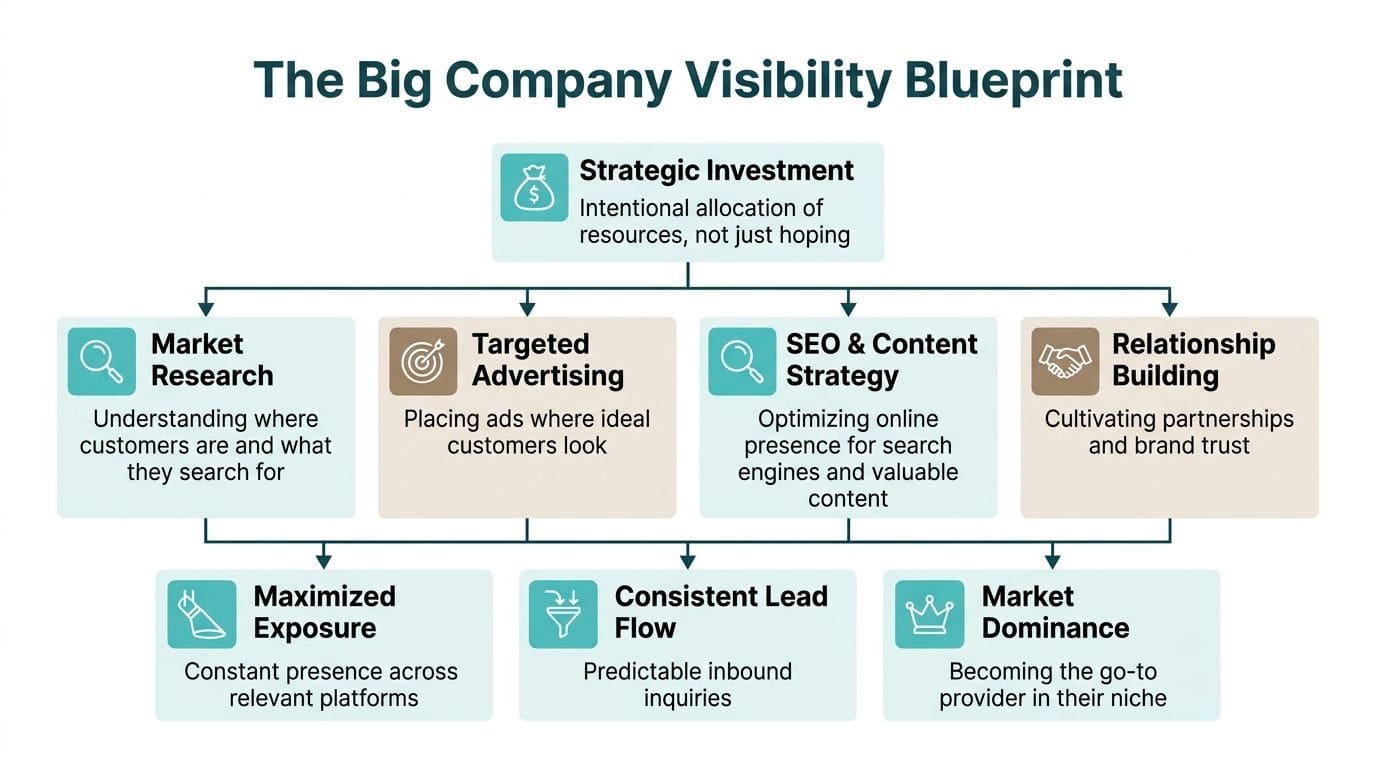 The Big Company Visibility Blueprint

Strategic Investment
Intentional allocation of resources, not just hoping

Market Research
Understanding where customers are and what they search for

Targeted Advertising
Placing ads where ideal customers look

SEO & Content Strategy
Optimizing online presence for search engines and valuable content

Relationship Building
Cultivating partnerships and brand trust

Maximized Exposure
Constant presence across relevant platforms

Consistent Lead Flow
Predictable inbound inquiries

Market Dominance
Becoming the go-to provider in their niche